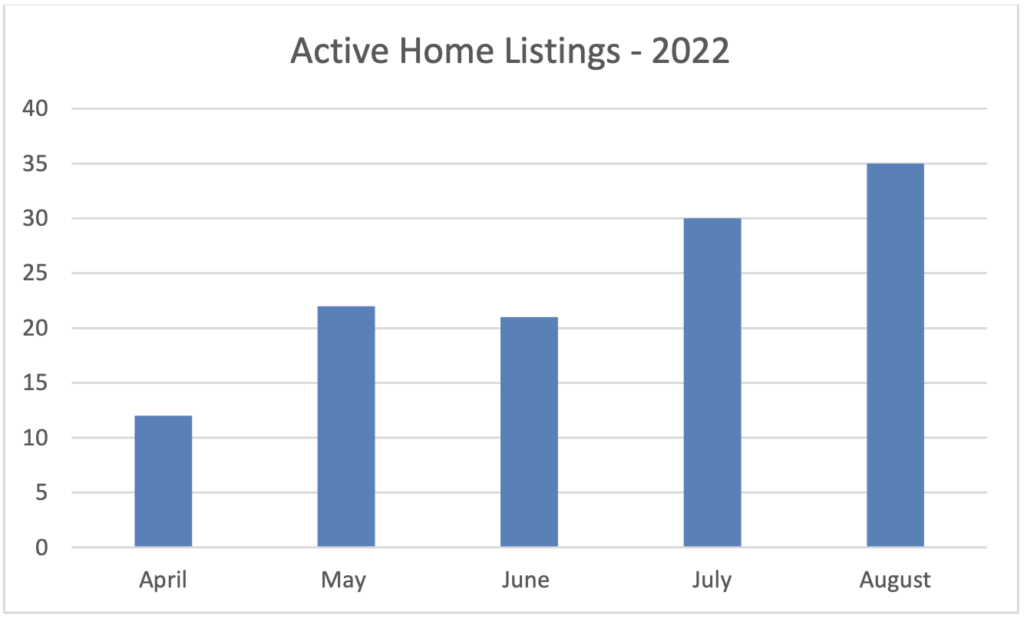 Active Home Listings - 2022

40
35
30
25
20
15
10
5
0

April
May
June
July
August